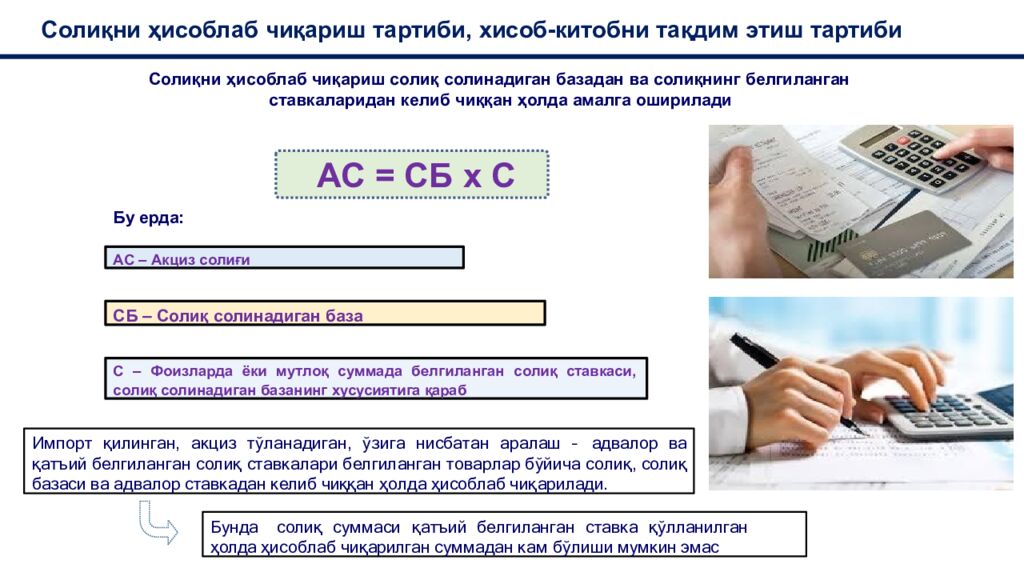 Солиқни ҳисоблаб чиқариш тартиби, хисоб-китобни тақдим этиш тартиби

Солиқни ҳисоблаб чиқариш солиқ солинадиган базадан ва солиқнинг белгиланган ставкаларидан келиб чиққан ҳолда амалга оширилади

АС = СБ х С

Бу ерда:

АС – Акциз солиғи

СБ – Солиқ солинадиган база

С – Фоизларда ёки мутлоқ суммада белгиланган солиқ ставкаси, солиқ солинадиган базанинг хусусиятига қараб

Импорт қилинган, акциз тўланадиган, ўзига нисбатан аралаш - адвалор ва қатъий белгиланган солиқ ставкалари белгиланган товарлар бўйича солиқ, солиқ базаси ва адвалор ставкадан келиб чиққан ҳолда ҳисоблаб чиқарилади.

Бунда солиқ суммаси қатъий белгиланган ставка қўлланилган ҳолда ҳисоблаб чиқарилган суммадан кам бўлиши мумкин эмас